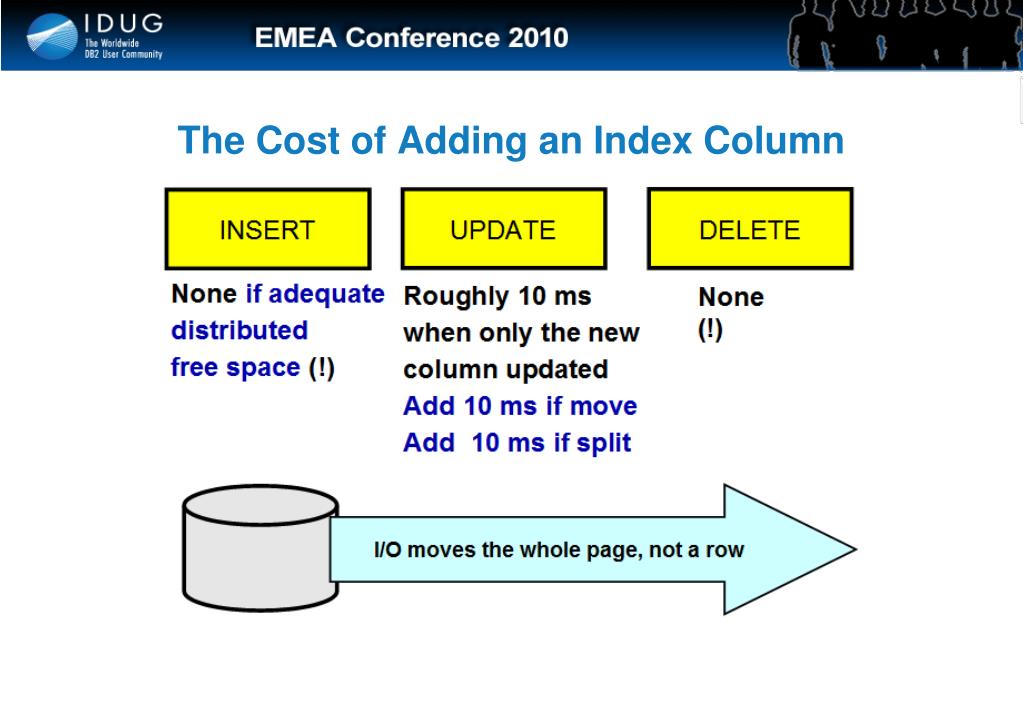 IDUG
The Worldwide DB2 User Community

EMEA Conference 2010

The Cost of Adding an Index Column

INSERT

None if adequate distributed free space (!)

UPDATE

Roughly 10 ms when only the new column updated
Add 10 ms if move
Add 10 ms if split

DELETE

None
(!)

I/O moves the whole page, not a row